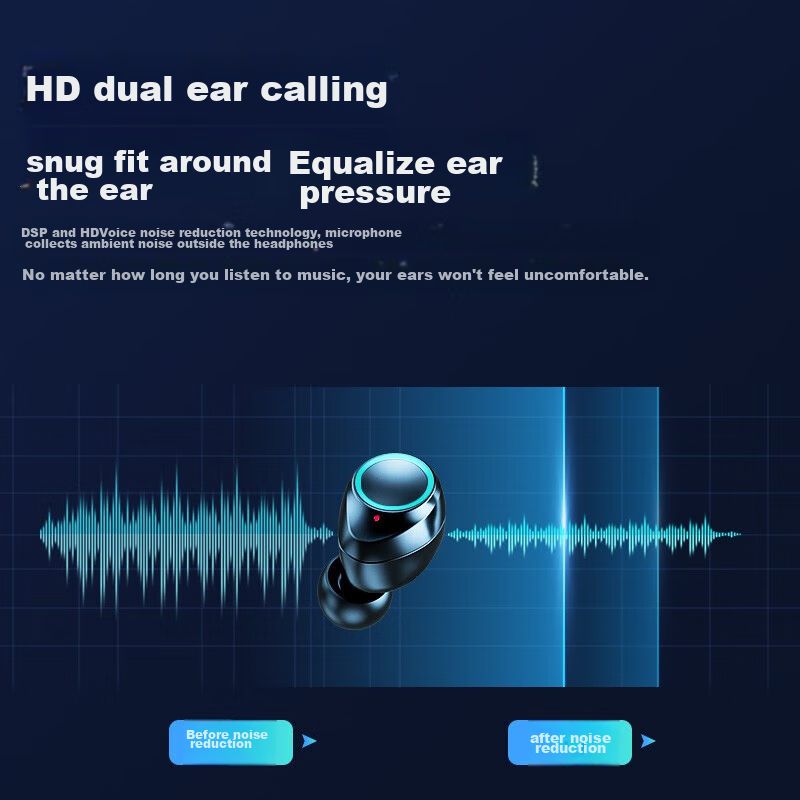 HD dual ear calling

snug fit around the ear

Equalize ear pressure

DSP and HDVoice noise reduction technology, microphone collects ambient noise outside the headphones

No matter how long you listen to music, your ears won't feel uncomfortable.

Before noise reduction

after noise reduction